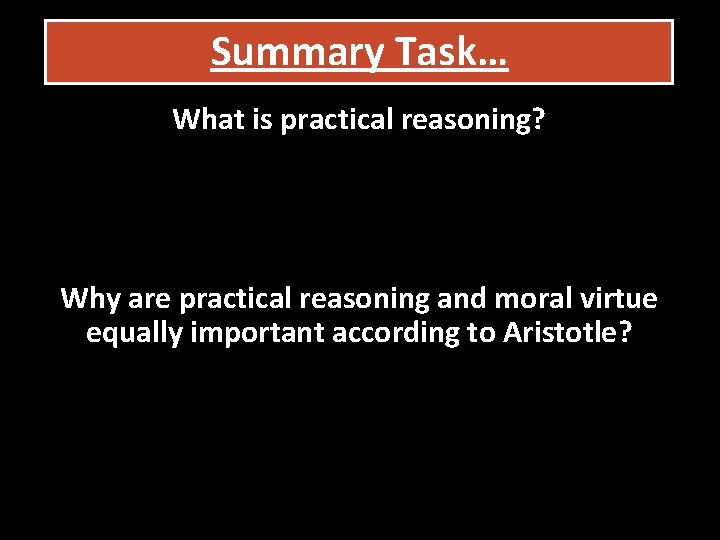 Summary Task…

What is practical reasoning?

Why are practical reasoning and moral virtue equally important according to Aristotle?